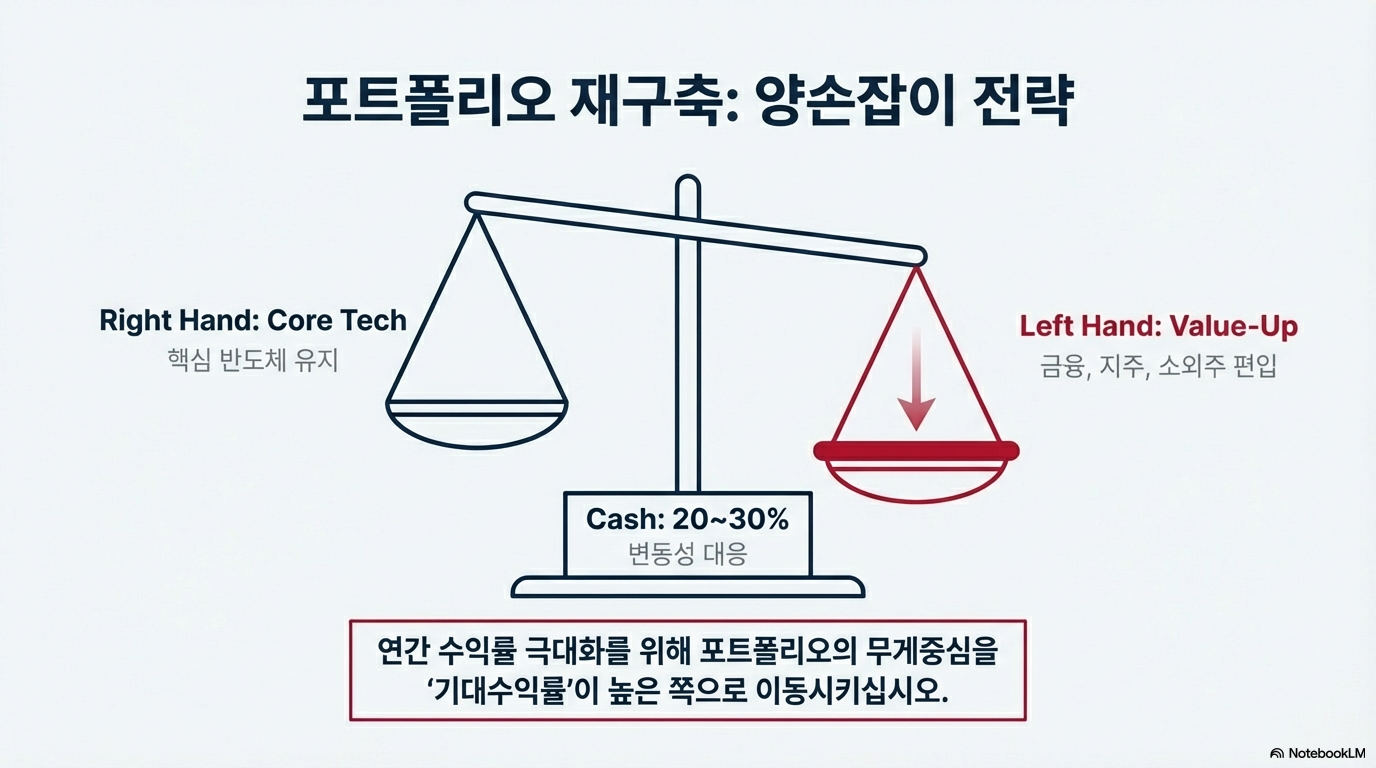 포트폴리오 재구축: 양손잡이 전략

Right Hand: Core Tech
핵심 반도체 유지

Left Hand: Value-Up
금융, 지주, 소외주 편입

Cash: 20~30%
변동성 대응

연간 수익률 극대화를 위해 포트폴리오의 무게중심을 '기대수익률'이 높은 쪽으로 이동시키십시오.

NotebookLM